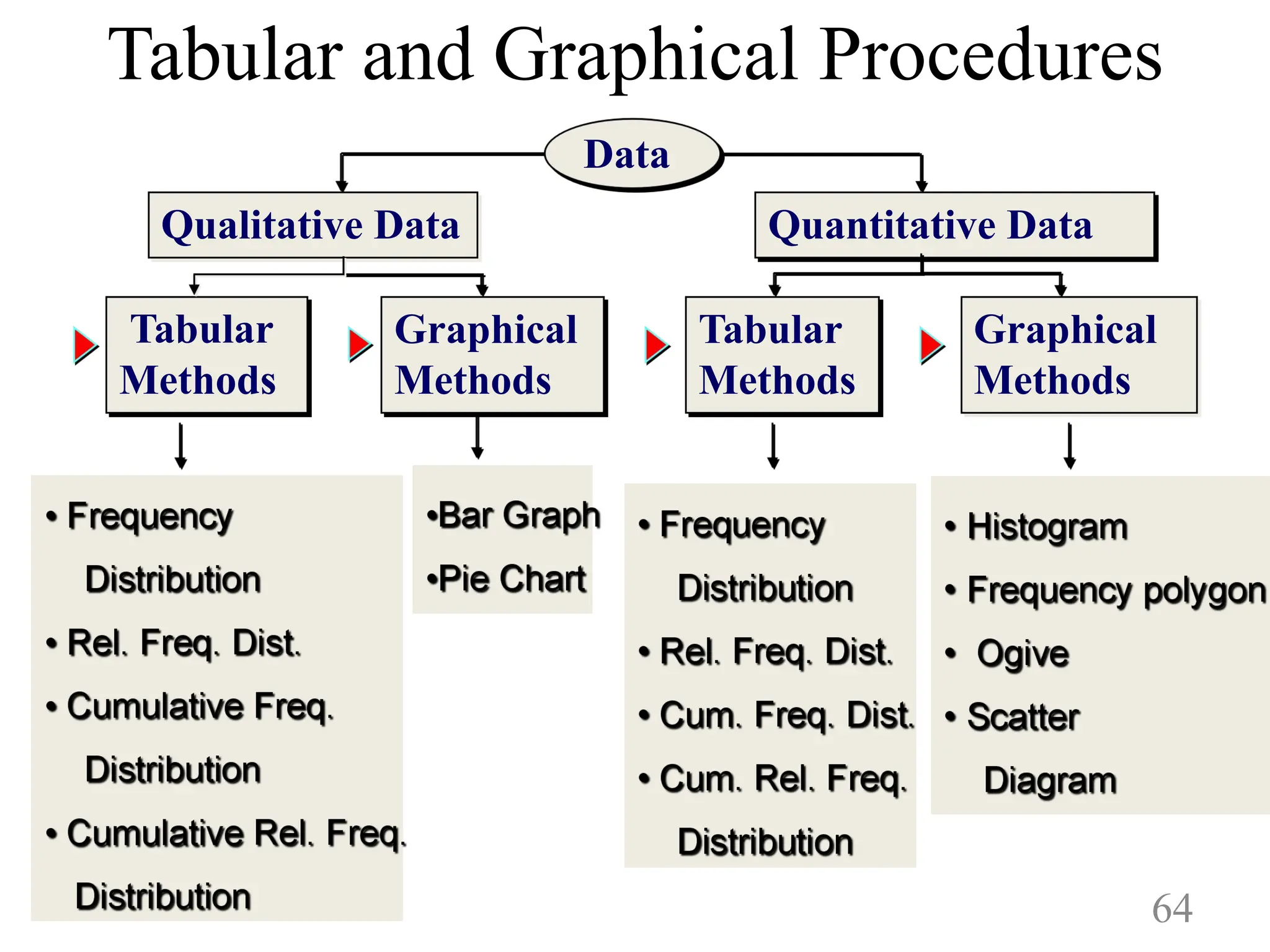 Tabular and Graphical Procedures

Data

Qualitative Data

Quantitative Data

Tabular Methods

Graphical Methods

Tabular Methods

Graphical Methods

• Frequency Distribution
• Rel. Freq. Dist.
• Cumulative Freq. Distribution
• Cumulative Rel. Freq. Distribution

•Bar Graph
•Pie Chart

• Frequency Distribution
• Rel. Freq. Dist.
• Cum. Freq. Dist.
• Cum. Rel. Freq. Distribution

• Histogram
• Frequency polygon
• Ogive
• Scatter Diagram

64